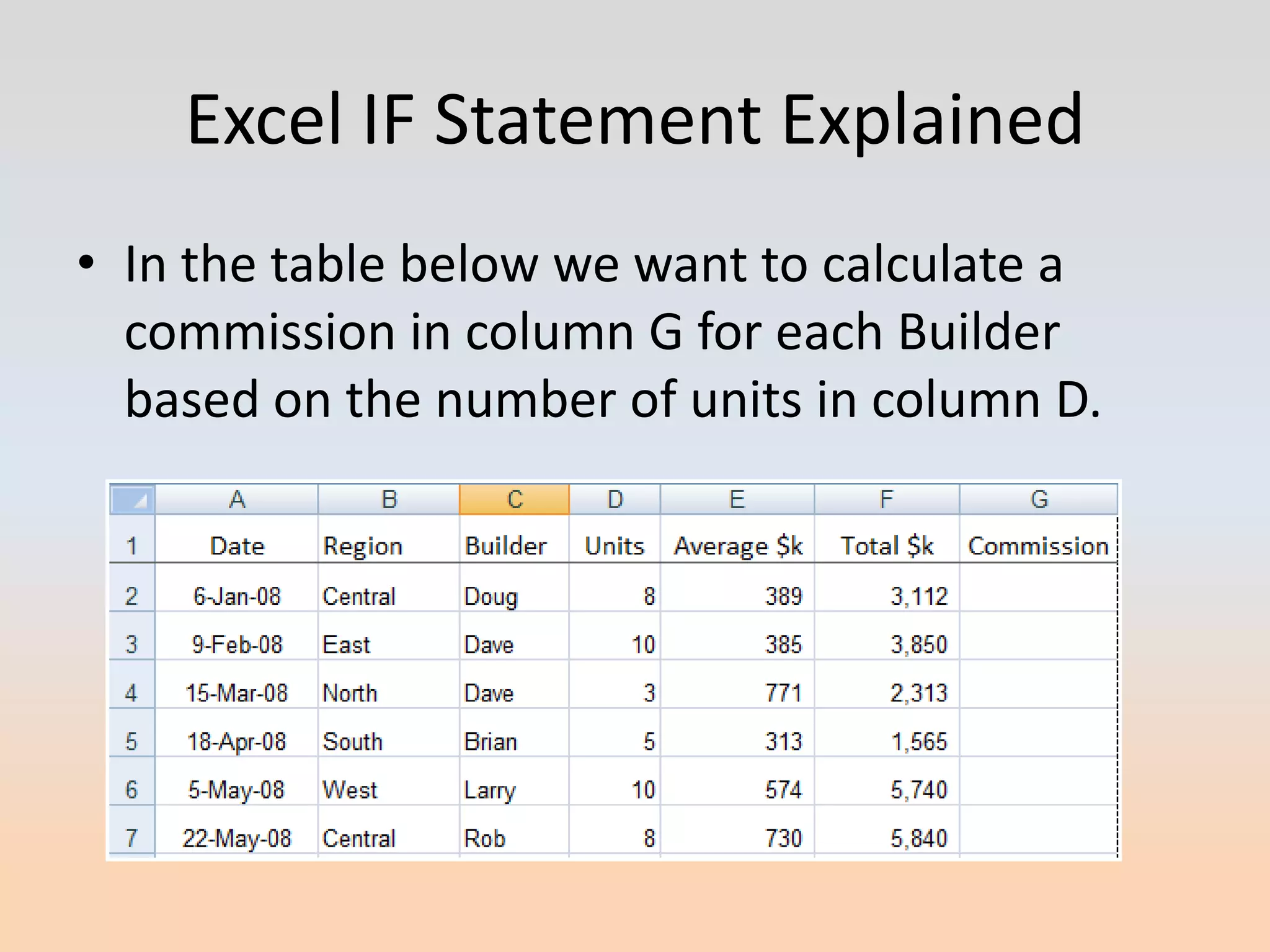 Excel IF Statement Explained

• In the table below we want to calculate a commission in column G for each Builder based on the number of units in column D.

| | A | B | C | D | E | F | G |
|---|---|---|---|---|---|---|---|
| 1 | Date | Region | Builder | Units | Average \$k | Total \$k | Commission |
| 2 | 6-Jan-08 | Central | Doug | 8 | 389 | 3,112 | |
| 3 | 9-Feb-08 | East | Dave | 10 | 385 | 3,850 | |
| 4 | 15-Mar-08 | North | Dave | 3 | 771 | 2,313 | |
| 5 | 18-Apr-08 | South | Brian | 5 | 313 | 1,565 | |
| 6 | 5-May-08 | West | Larry | 10 | 574 | 5,740 | |
| 7 | 22-May-08 | Central | Rob | 8 | 730 | 5,840 | |